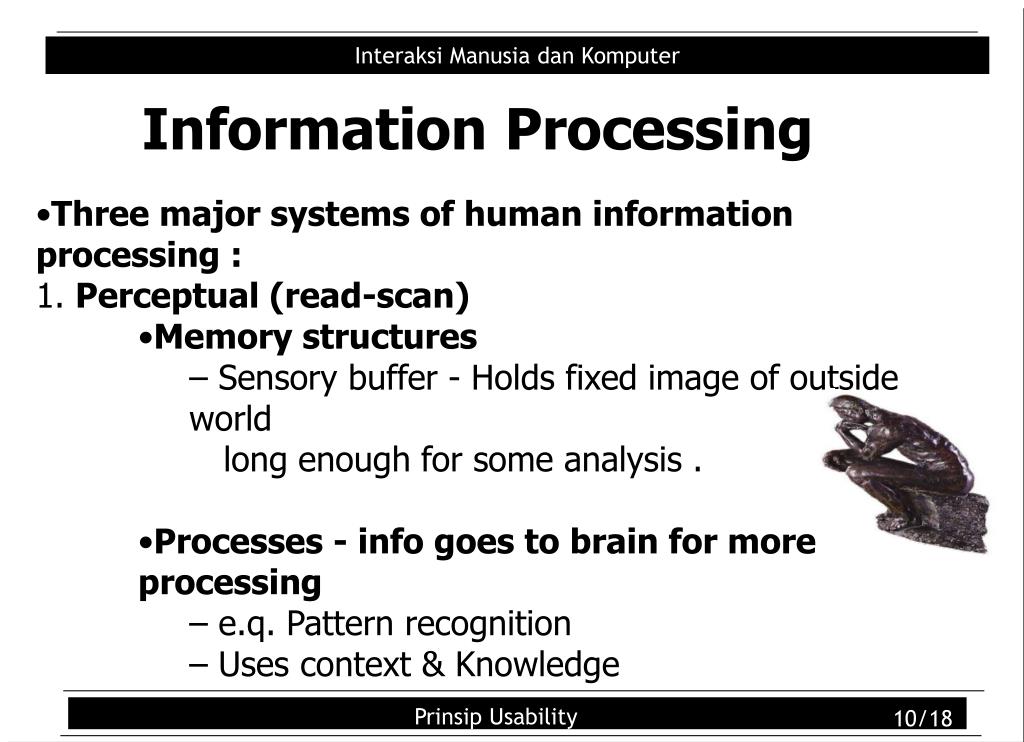 Interaksi Manusia dan Komputer

Information Processing

•Three major systems of human information processing :

1. Perceptual (read-scan)

•Memory structures

– Sensory buffer - Holds fixed image of outside world
long enough for some analysis .

•Processes - info goes to brain for more processing

– e.q. Pattern recognition

– Uses context & Knowledge

Prinsip Usability

10/18